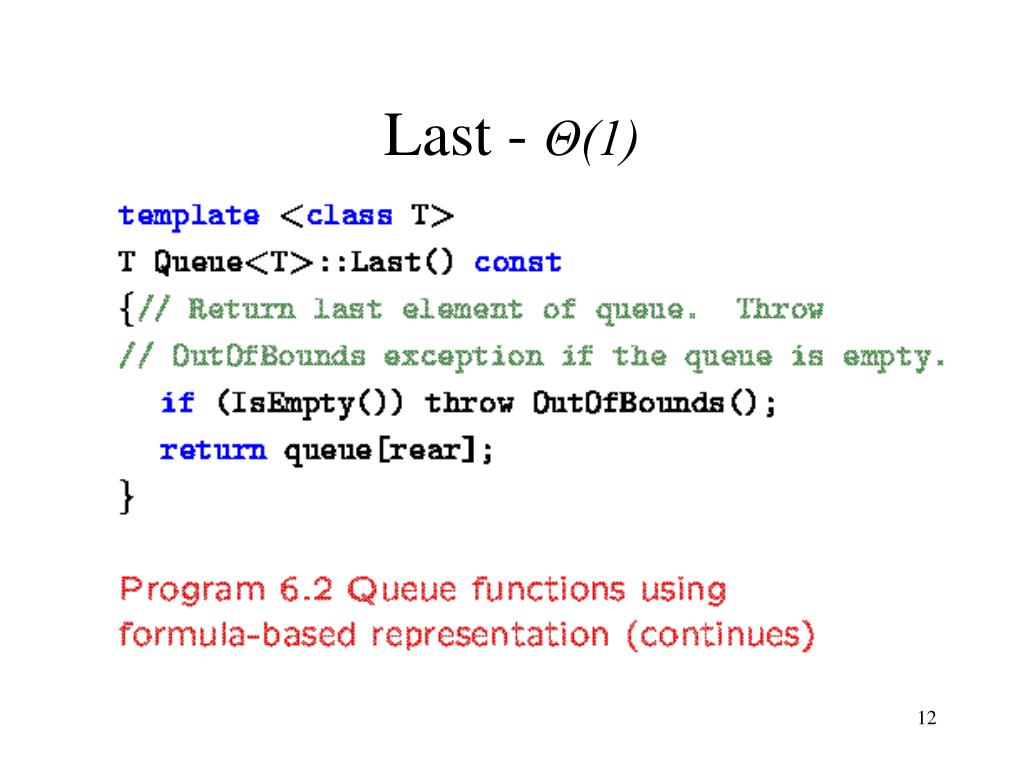 Last - $\Theta(1)$

template <class T>
T Queue<T>::Last() const
{// Return last element of queue.  Throw
// OutOfBounds exception if the queue is empty.
  if (IsEmpty()) throw OutOfBounds();
  return queue[rear];
}

Program 6.2 Queue functions using formula-based representation (continues)

12